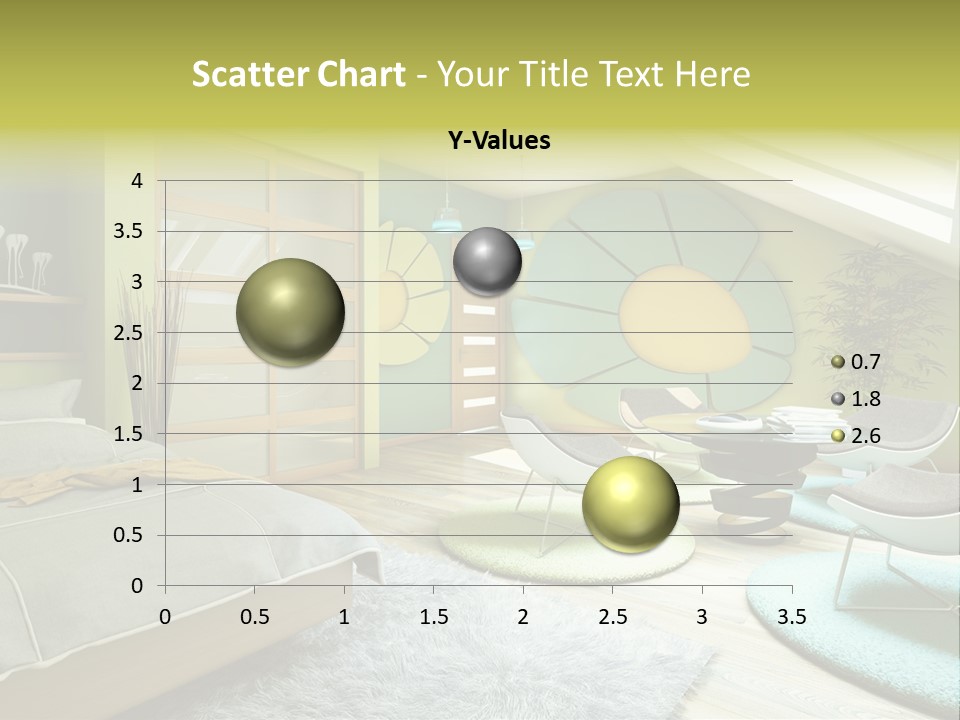 Scatter Chart - Your Title Text Here

Y-Values

4
3.5
3
2.5
2
1.5
1
0.5
0

0 0.5 1 1.5 2 2.5 3 3.5

0.7
1.8
2.6